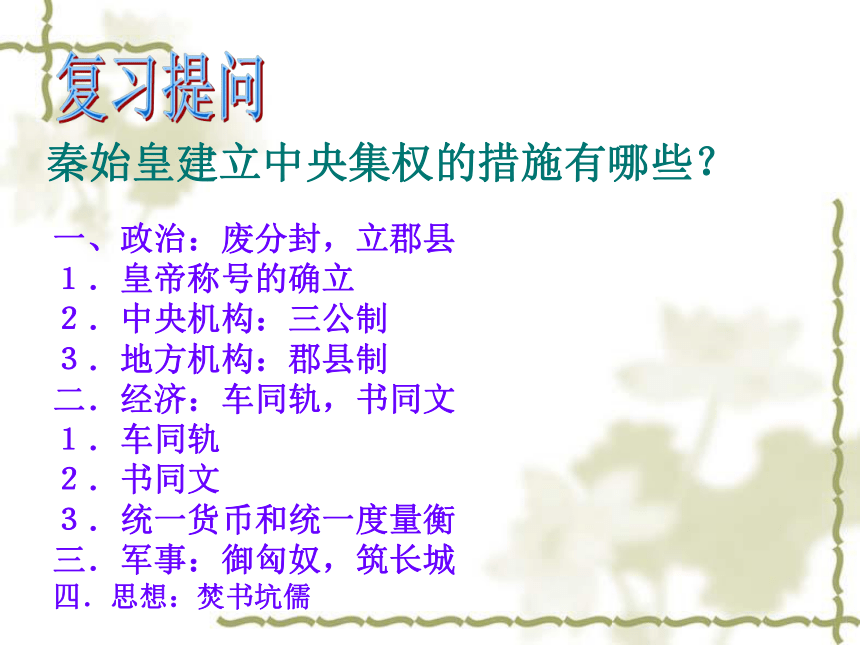 复习提问

秦始皇建立中央集权的措施有哪些？

一、政治：废分封，立郡县
1．皇帝称号的确立
2．中央机构：三公制
3．地方机构：郡县制
二．经济：车同轨，书同文
1．车同轨
2．书同文
3．统一货币和统一度量衡
三．军事：御匈奴，筑长城
四．思想：焚书坑儒